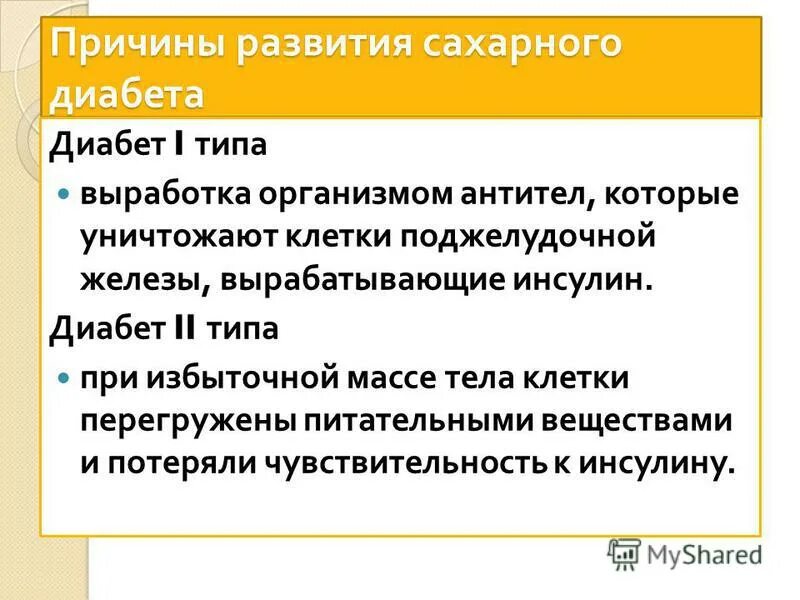 Причины развития сахарного диабета

Диабет I типа

выработка организмом антител, которые уничтожают клетки поджелудочной железы, вырабатывающие инсулин.

Диабет II типа

при избыточной массе тела клетки перегружены питательными веществами и потеряли чувствительность к инсулину.

MyShared